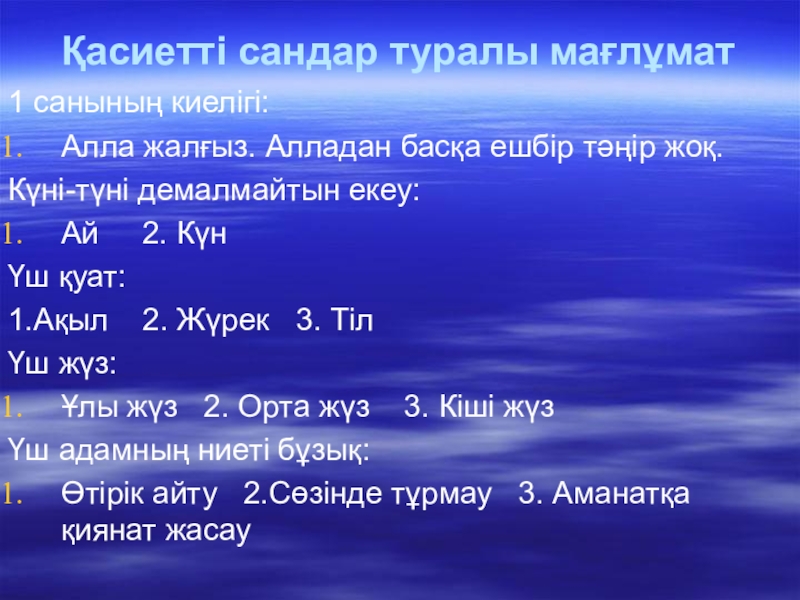 Қасиетті сандар туралы мағлұмат

1 санының киелігі:

1. Алла жалғыз. Алладан басқа ешбір тәңір жоқ.

Күні-түні демалмайтын екеу:

1. Ай 2. Күн

Үш қуат:

1.Ақыл 2. Жүрек 3. Тіл

Үш жүз:

1. Ұлы жүз 2. Орта жүз 3. Кіші жүз

Үш адамның ниеті бұзық:

1. Өтірік айту 2.Сөзінде тұрмау 3. Аманатқа қиянат жасау